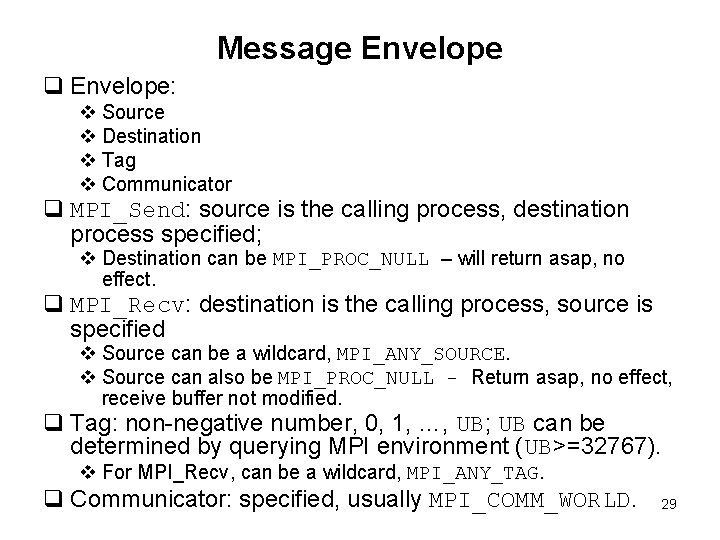 Message Envelope

❑ Envelope:
❖ Source
❖ Destination
❖ Tag
❖ Communicator

❑ MPI_Send: source is the calling process, destination process specified;
❖ Destination can be MPI_PROC_NULL – will return asap, no effect.

❑ MPI_Recv: destination is the calling process, source is specified
❖ Source can be a wildcard, MPI_ANY_SOURCE.
❖ Source can also be MPI_PROC_NULL - Return asap, no effect, receive buffer not modified.

❑ Tag: non-negative number, 0, 1, …, UB; UB can be determined by querying MPI environment (UB>=32767).
❖ For MPI_Recv, can be a wildcard, MPI_ANY_TAG.

❑ Communicator: specified, usually MPI_COMM_WORLD.

29